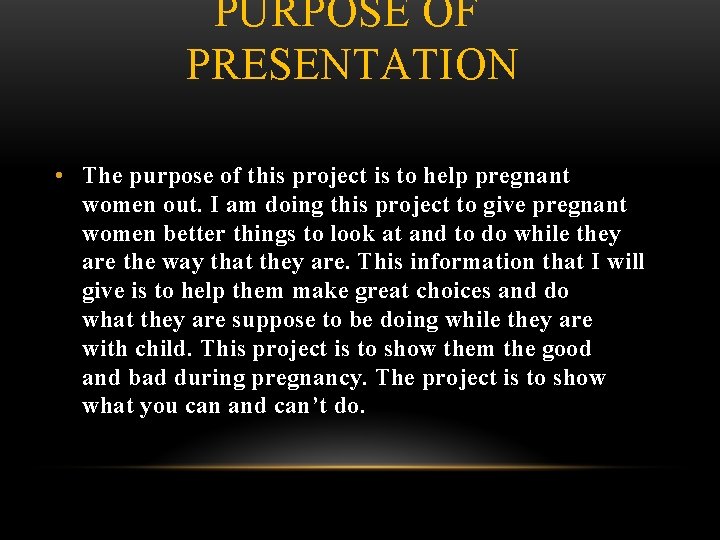 PURPOSE OF PRESENTATION

• The purpose of this project is to help pregnant women out. I am doing this project to give pregnant women better things to look at and to do while they are the way that they are. This information that I will give is to help them make great choices and do what they are suppose to be doing while they are with child. This project is to show them the good and bad during pregnancy. The project is to show what you can and can't do.